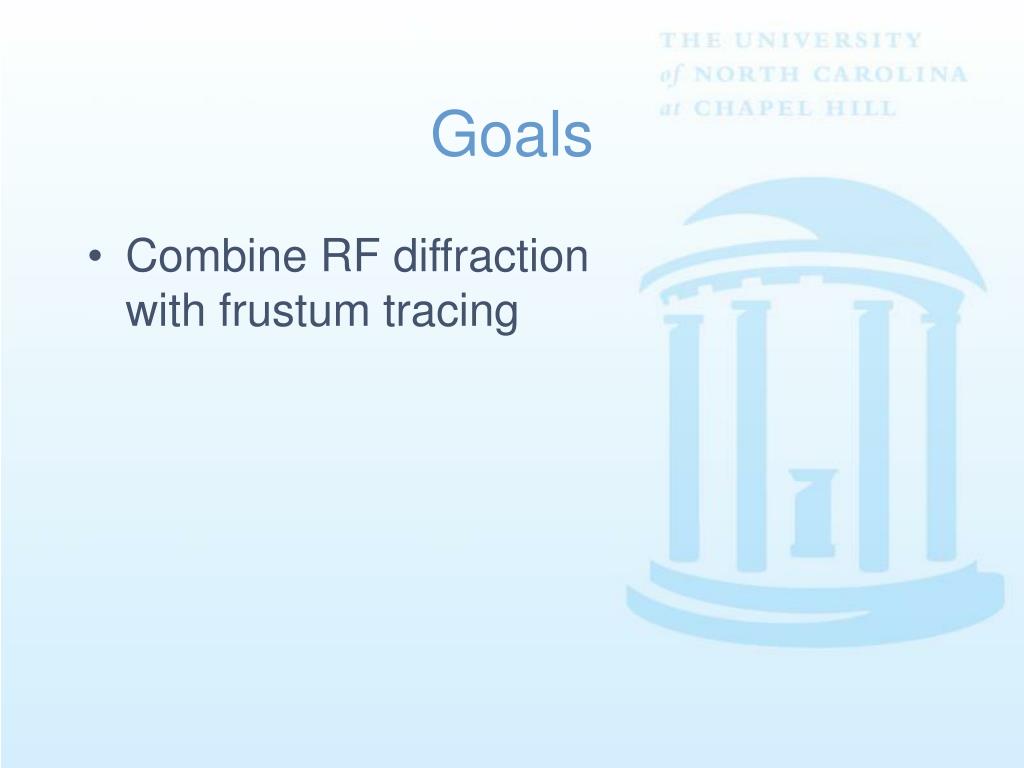 THE UNIVERSITY
of NORTH CAROLINA
at CHAPEL HILL

Goals

• Combine RF diffraction with frustum tracing